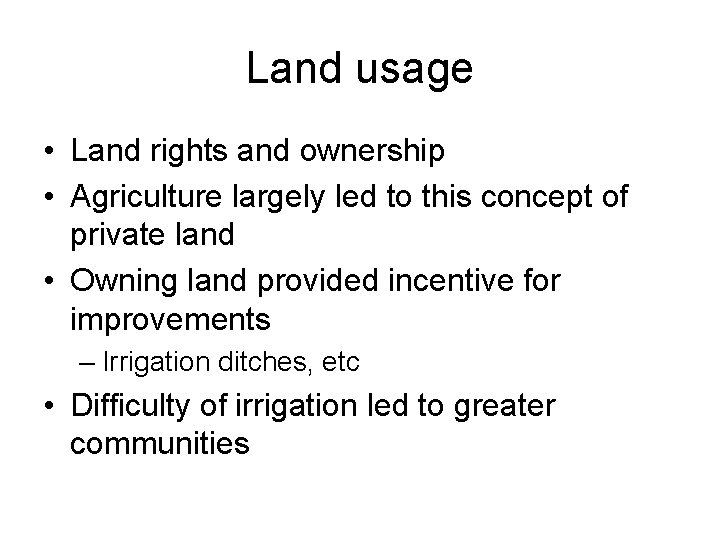 Land usage

• Land rights and ownership
• Agriculture largely led to this concept of private land
• Owning land provided incentive for improvements
– Irrigation ditches, etc
• Difficulty of irrigation led to greater communities